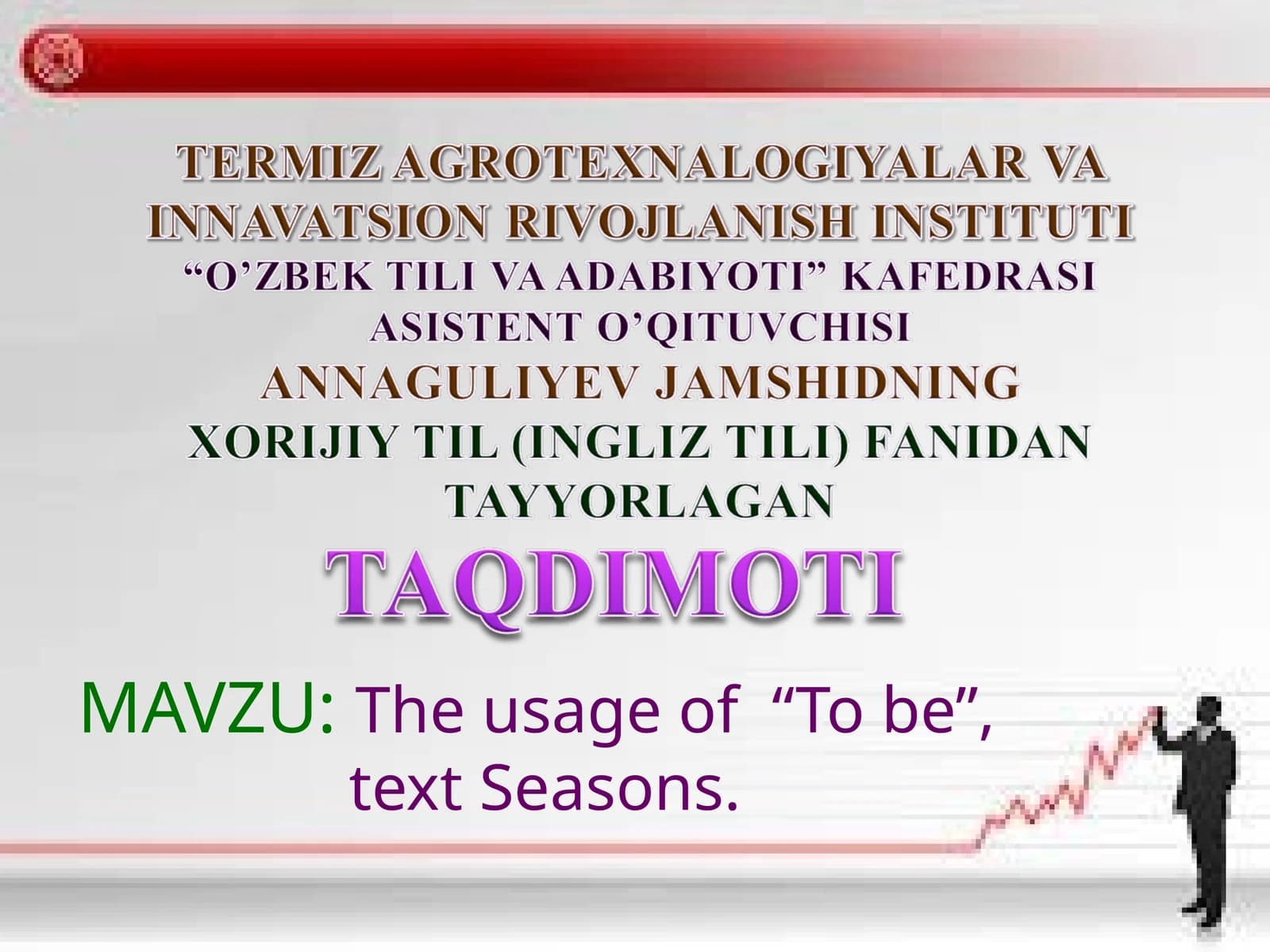 TERMIZ AGROTEXNALOGIYALAR VA INNAVATSION RIVOJLANISH INSTITUTI
“O’ZBEK TILI VA ADABIYOTI” KAFEDRASI
ASISTENT O’QITUVCHISI
ANNAGULIYEV JAMSHIDNING
XORIJIY TIL (INGLIZ TILI) FANIDAN TAYYORLAGAN
TAQDIMOTI

MAVZU: The usage of “To be”, text Seasons.